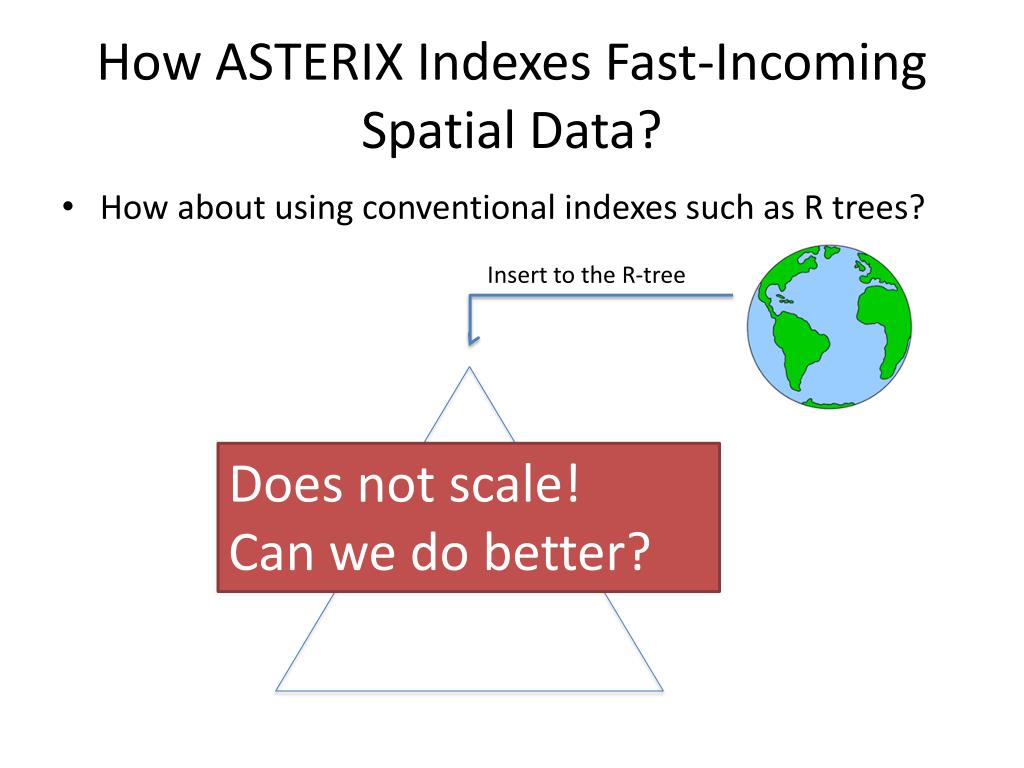 How ASTERIX Indexes Fast-Incoming Spatial Data?

• How about using conventional indexes such as R trees?

Insert to the R-tree

Does not scale!
Can we do better?